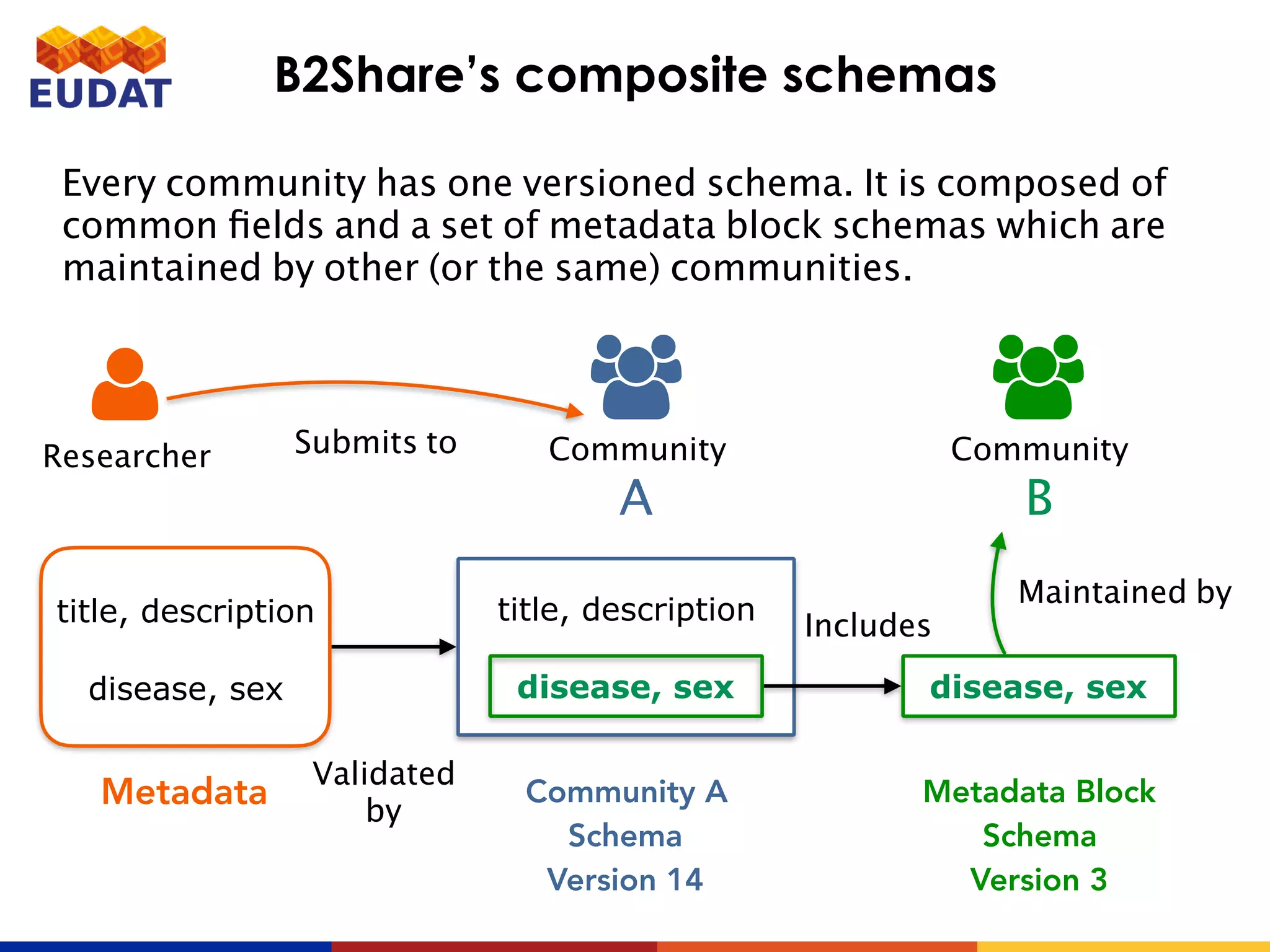 EUDAT

B2Share's composite schemas

Every community has one versioned schema. It is composed of common fields and a set of metadata block schemas which are maintained by other (or the same) communities.

Researcher

Submits to

Community
A

Community
B

title, description

disease, sex

Metadata

Validated by

title, description

disease, sex

Community A
Schema
Version 14

Includes

Maintained by

disease, sex

Metadata Block
Schema
Version 3